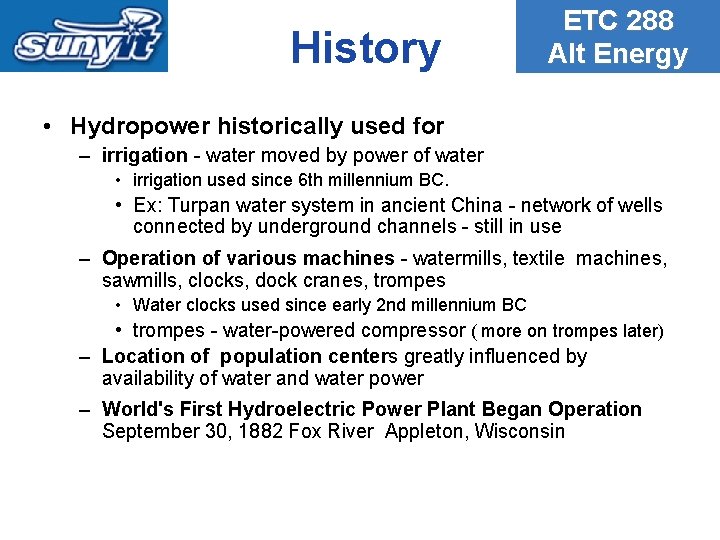 sunyit

History

ETC 288
Alt Energy

• Hydropower historically used for
– irrigation - water moved by power of water
• irrigation used since 6th millennium BC.
• Ex: Turpan water system in ancient China - network of wells connected by underground channels - still in use
– Operation of various machines - watermills, textile machines, sawmills, clocks, dock cranes, trompes
• Water clocks used since early 2nd millennium BC
• trompes - water-powered compressor ( more on trompes later)
– Location of population centers greatly influenced by availability of water and water power
– World's First Hydroelectric Power Plant Began Operation September 30, 1882 Fox River Appleton, Wisconsin